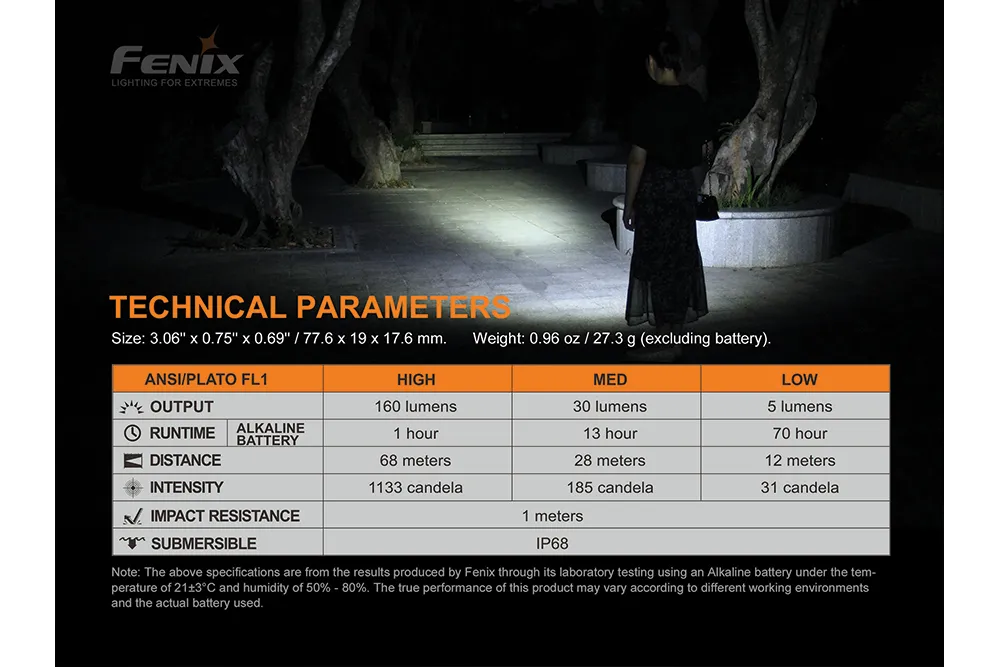 FENIX
LIGHTING FOR EXTREMES

TECHNICAL PARAMETERS

Size: 3.06'' x 0.75'' x 0.69'' / 77.6 x 19 x 17.6 mm. Weight: 0.96 oz / 27.3 g (excluding battery).

| ANSI/PLATO FL1 | HIGH | MED | LOW |
|---|---|---|---|
| OUTPUT | 160 lumens | 30 lumens | 5 lumens |
| RUNTIME ALKALINE BATTERY | 1 hour | 13 hour | 70 hour |
| DISTANCE | 68 meters | 28 meters | 12 meters |
| INTENSITY | 1133 candela | 185 candela | 31 candela |
| IMPACT RESISTANCE | 1 meters | | |
| SUBMERSIBLE | IP68 | | |

Note: The above specifications are from the results produced by Fenix through its laboratory testing using an Alkaline battery under the temperature of 21±3°C and humidity of 50% - 80%. The true performance of this product may vary according to different working environments and the actual battery used.